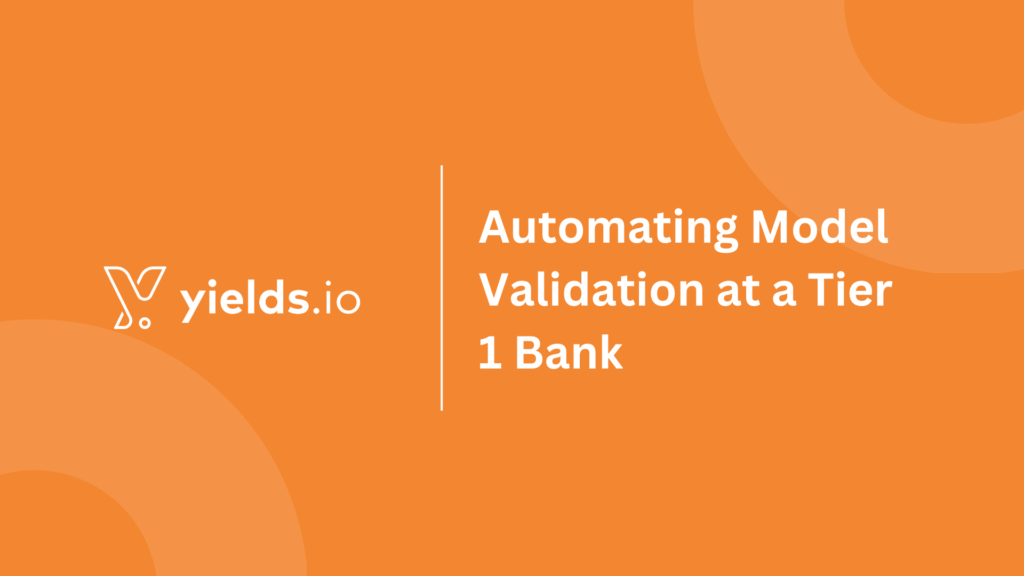 yields.io

Automating Model Validation at a Tier 1 Bank